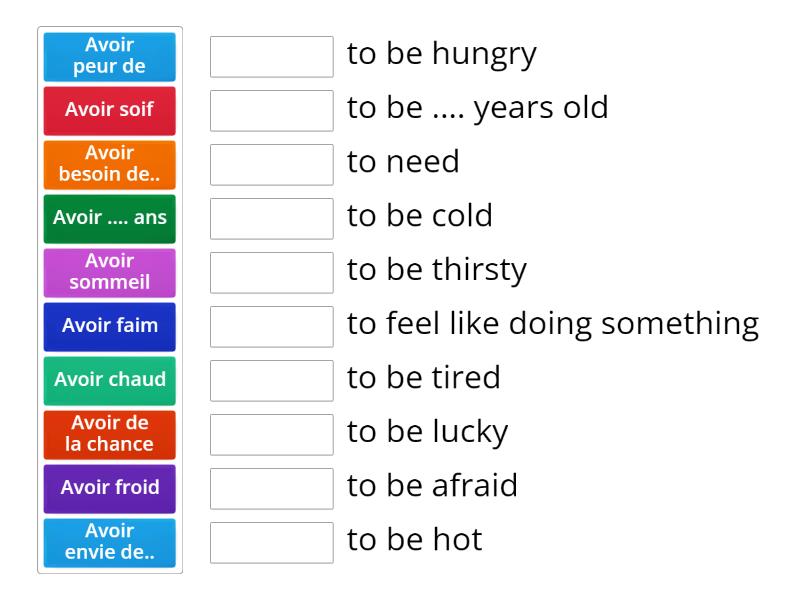 Avoir peur de
Avoir soif
Avoir besoin de..
Avoir .... ans
Avoir sommeil
Avoir faim
Avoir chaud
Avoir de la chance
Avoir froid
Avoir envie de..

to be hungry
to be .... years old
to need
to be cold
to be thirsty
to feel like doing something
to be tired
to be lucky
to be afraid
to be hot